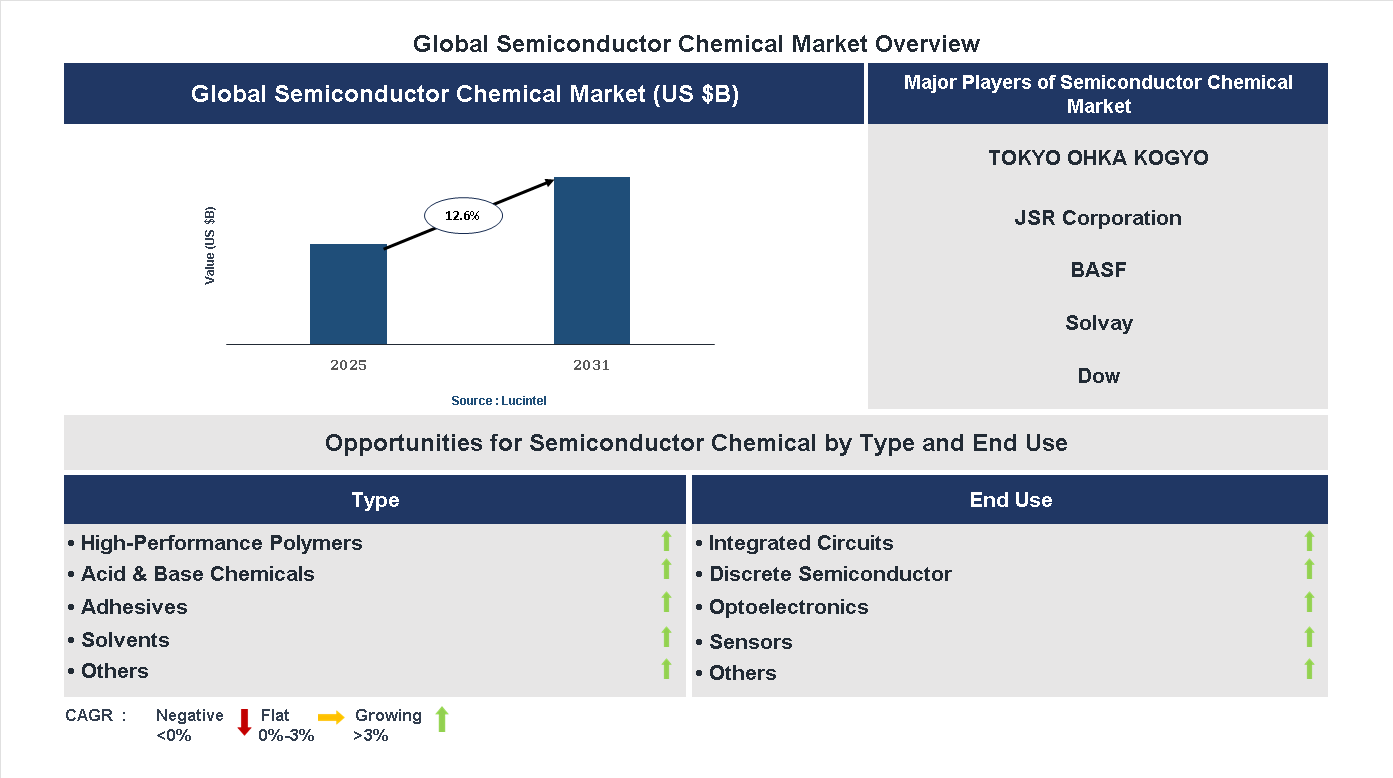 Global Semiconductor Chemical Market Overview

Global Semiconductor Chemical Market (US $B)

Value (US $B)

12.6%

2025

2031

Source : Lucintel

Major Players of Semiconductor Chemical Market

TOKYO OHKA KOGYO

JSR Corporation

BASF

Solvay

Dow

Opportunities for Semiconductor Chemical by Type and End Use

Type

• High-Performance Polymers
• Acid & Base Chemicals
• Adhesives
• Solvents
• Others

End Use

• Integrated Circuits
• Discrete Semiconductor
• Optoelectronics
• Sensors
• Others

CAGR : Negative <0% Flat 0%-3% Growing >3%